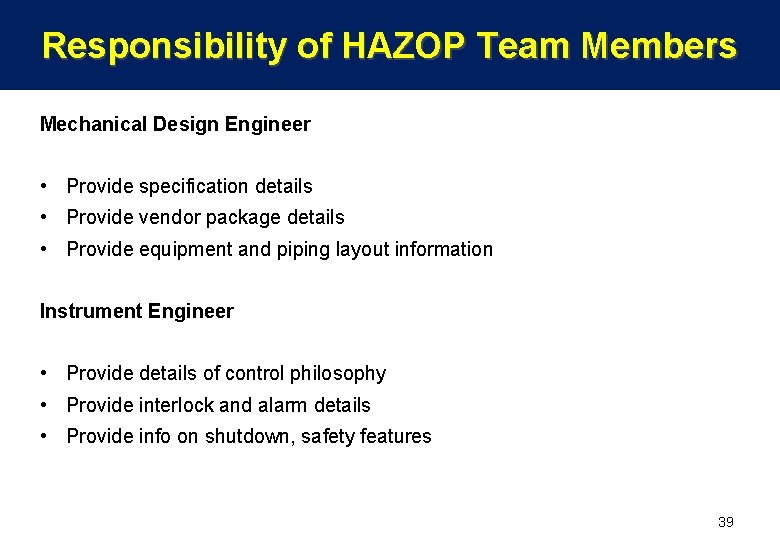 Responsibility of HAZOP Team Members

Mechanical Design Engineer

• Provide specification details
• Provide vendor package details
• Provide equipment and piping layout information

Instrument Engineer

• Provide details of control philosophy
• Provide interlock and alarm details
• Provide info on shutdown, safety features

39